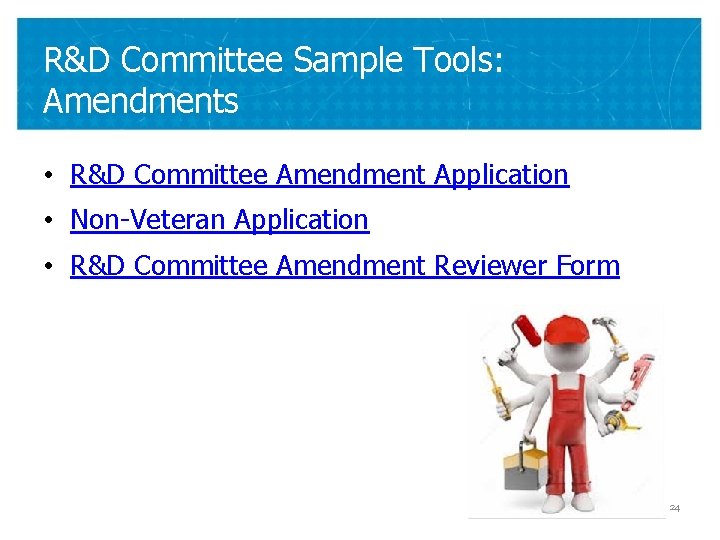 R&D Committee Sample Tools: Amendments

• R&D Committee Amendment Application
• Non-Veteran Application
• R&D Committee Amendment Reviewer Form

24